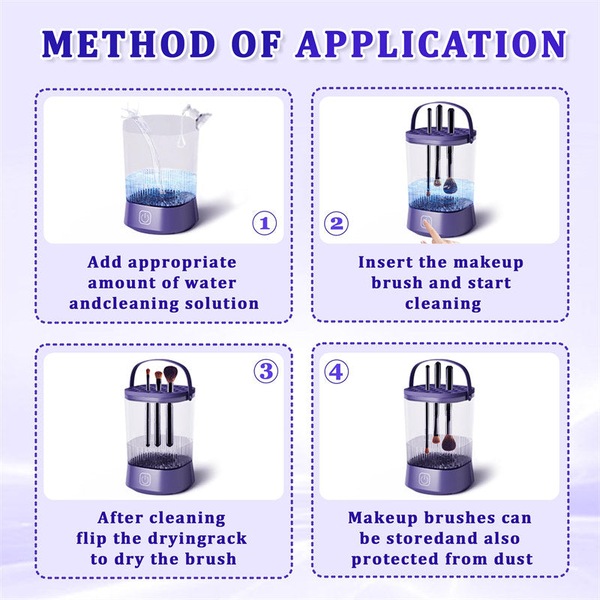 METHOD OF APPLICATION

①

Add appropriate amount of water andcleaning solution

②

Insert the makeup brush and start cleaning

③

After cleaning flip the dryingrack to dry the brush

④

Makeup brushes can be storedand also protected from dust